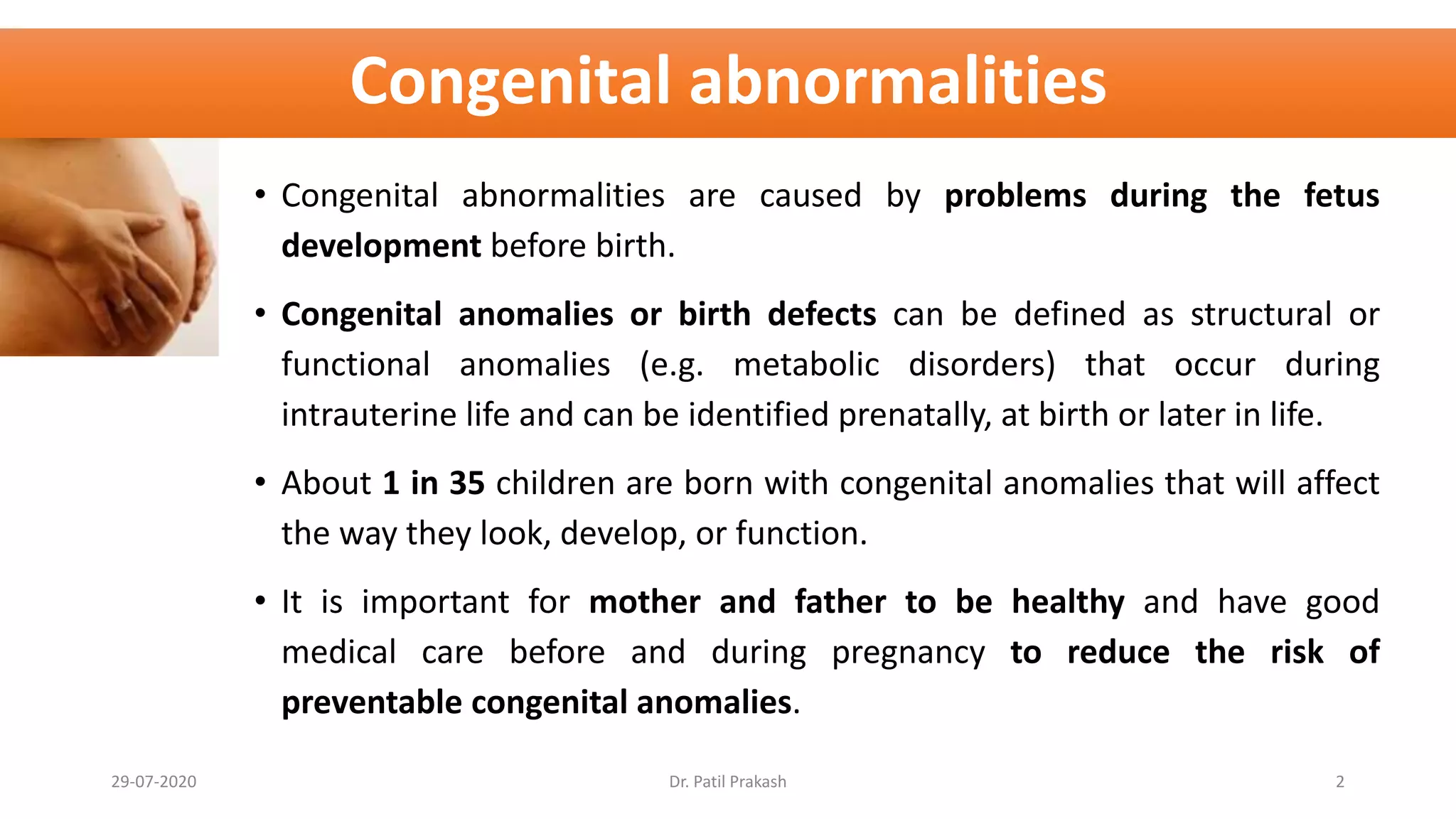 Congenital abnormalities

• Congenital abnormalities are caused by problems during the fetus development before birth.

• Congenital anomalies or birth defects can be defined as structural or functional anomalies (e.g. metabolic disorders) that occur during intrauterine life and can be identified prenatally, at birth or later in life.

• About 1 in 35 children are born with congenital anomalies that will affect the way they look, develop, or function.

• It is important for mother and father to be healthy and have good medical care before and during pregnancy to reduce the risk of preventable congenital anomalies.

29-07-2020

Dr. Patil Prakash

2